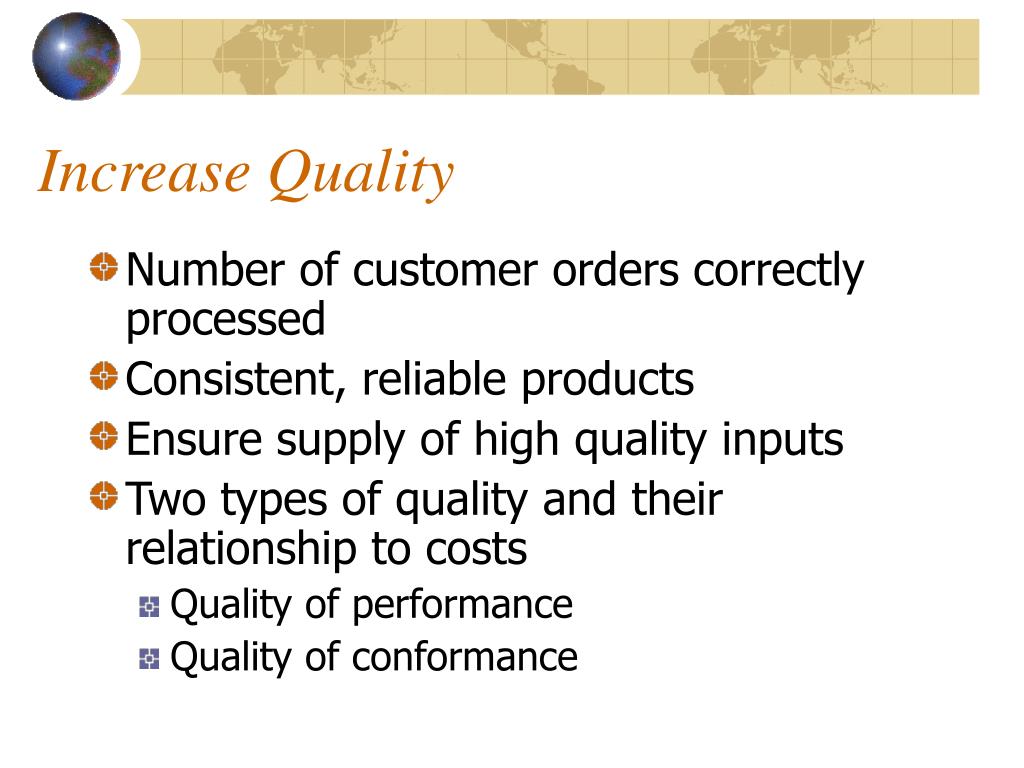 Increase Quality

Number of customer orders correctly processed

Consistent, reliable products

Ensure supply of high quality inputs

Two types of quality and their relationship to costs

Quality of performance

Quality of conformance